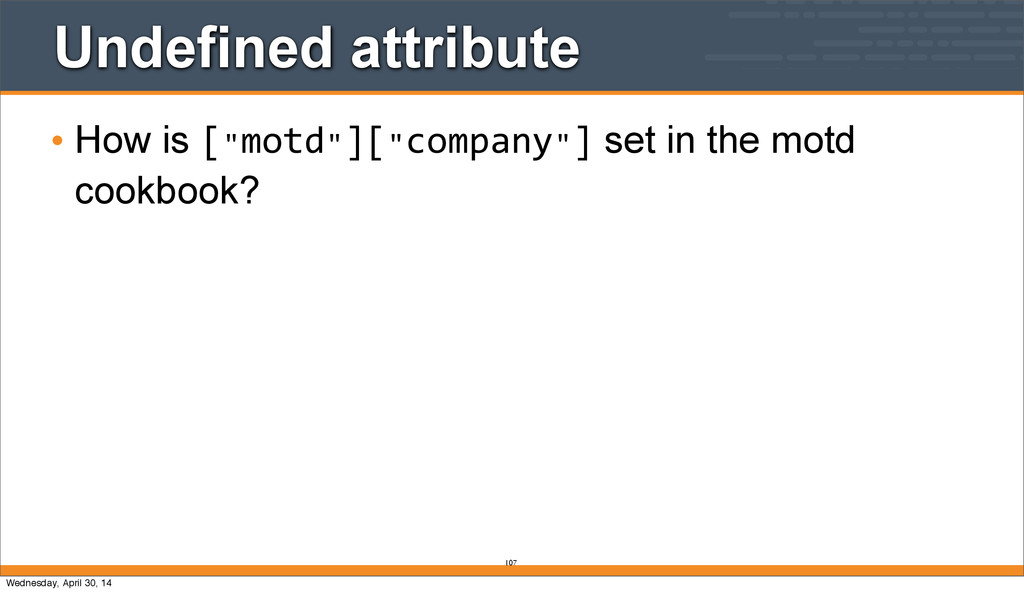 Undefined attribute

• How is ["motd"]["company"] set in the motd cookbook?

107

Wednesday, April 30, 14